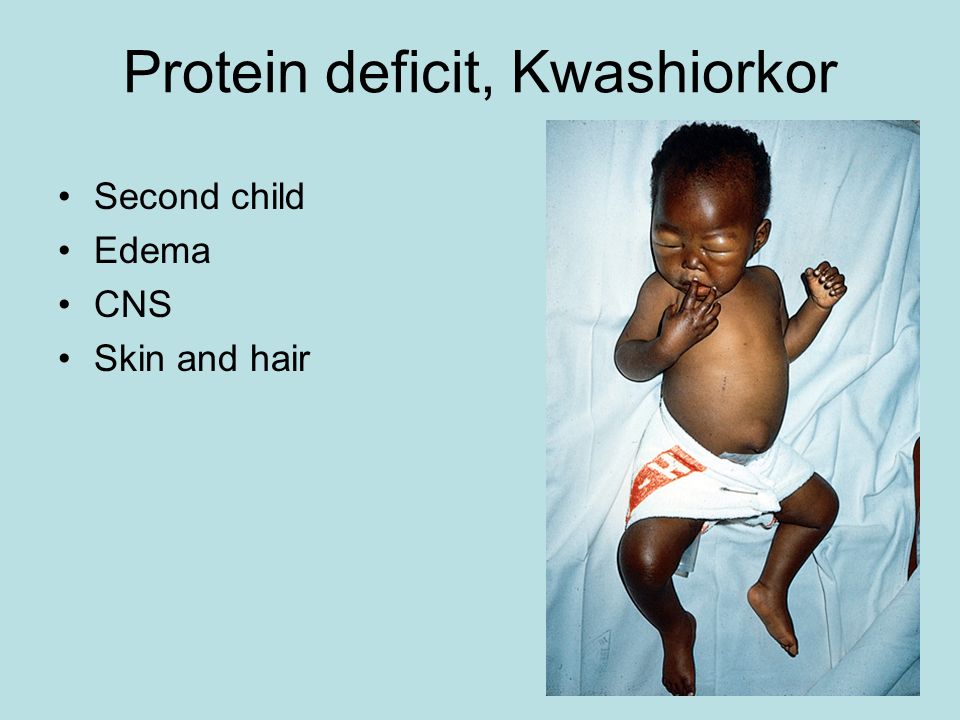 Protein deficit, Kwashiorkor

• Second child
• Edema
• CNS
• Skin and hair